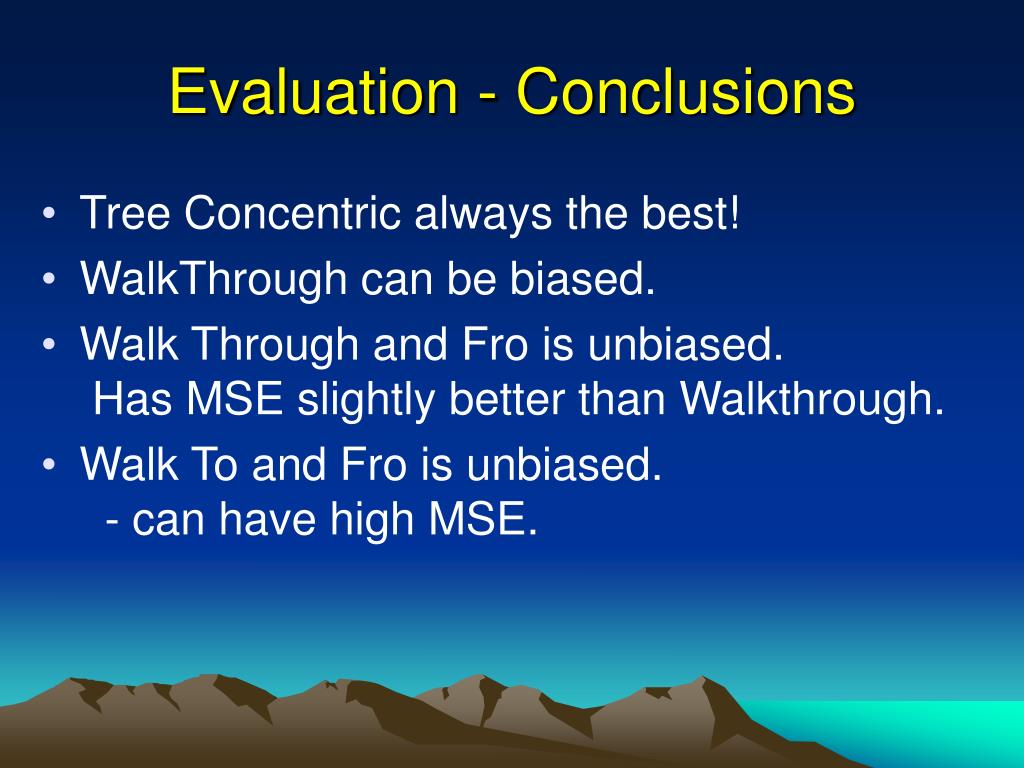 Evaluation - Conclusions

• Tree Concentric always the best!
• WalkThrough can be biased.
• Walk Through and Fro is unbiased.
Has MSE slightly better than Walkthrough.
• Walk To and Fro is unbiased.
- can have high MSE.